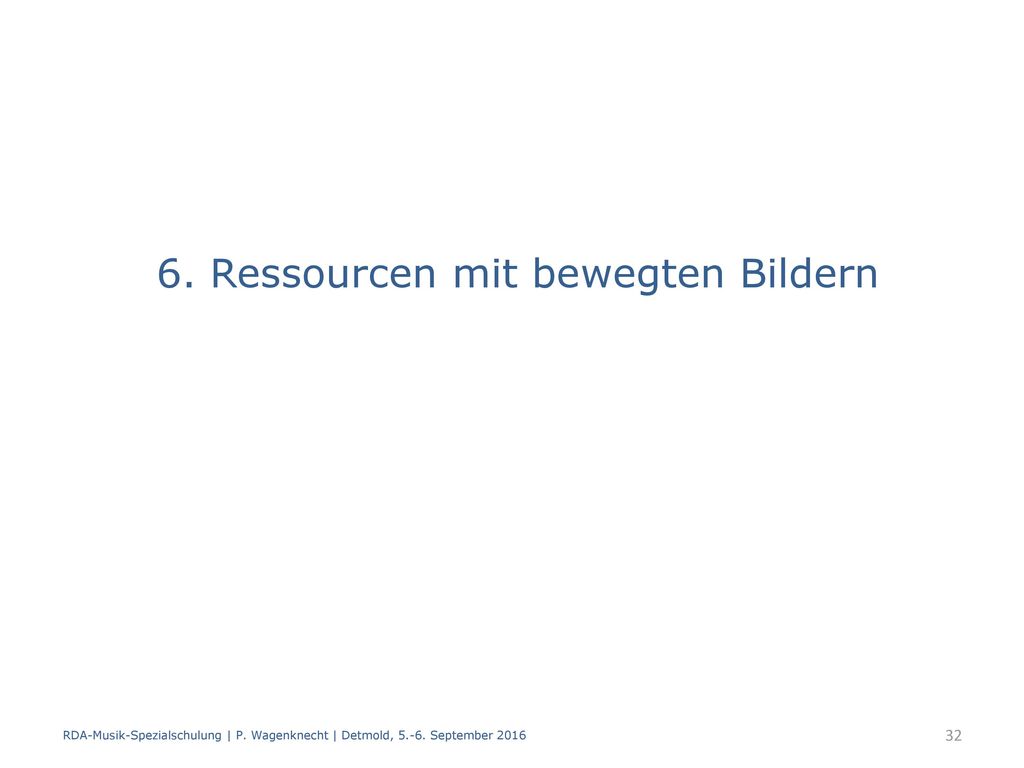 6. Ressourcen mit bewegten Bildern

RDA-Musik-Spezialschulung | P. Wagenknecht | Detmold, 5.-6. September 2016

32